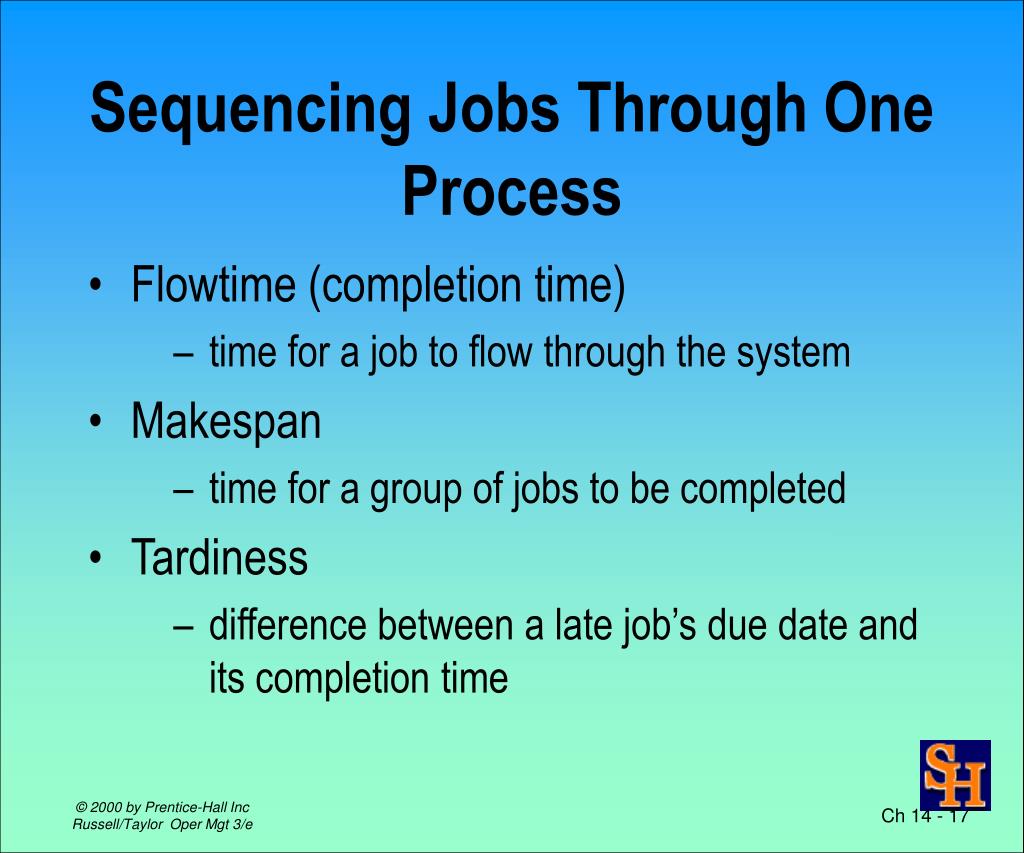 Sequencing Jobs Through One Process

• Flowtime (completion time)
– time for a job to flow through the system

• Makespan
– time for a group of jobs to be completed

• Tardiness
– difference between a late job's due date and its completion time

SH

© 2000 by Prentice-Hall Inc
Russell/Taylor Oper Mgt 3/e

Ch 14 - 17